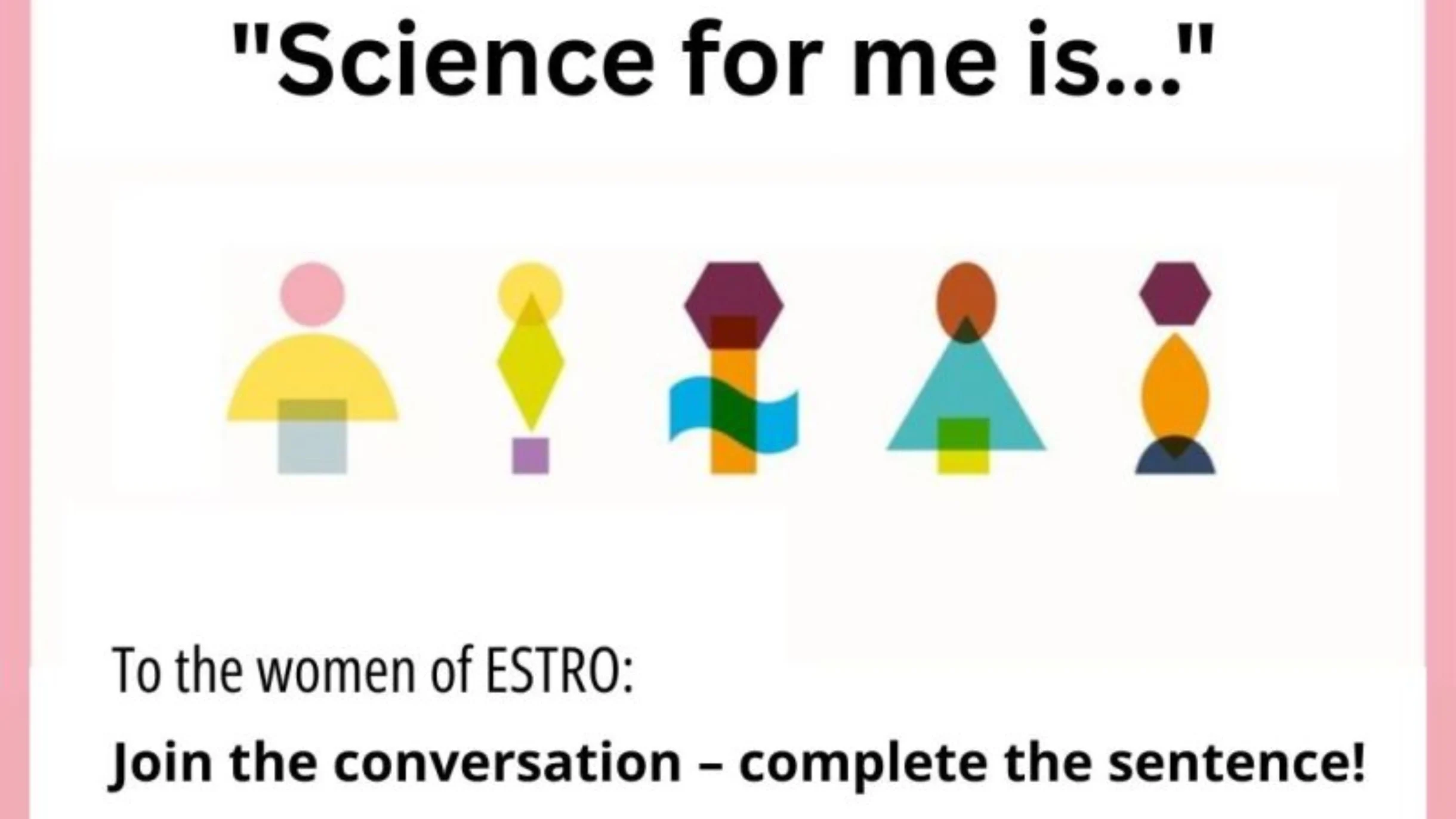 "Science for me is..."

To the women of ESTRO:

Join the conversation – complete the sentence!